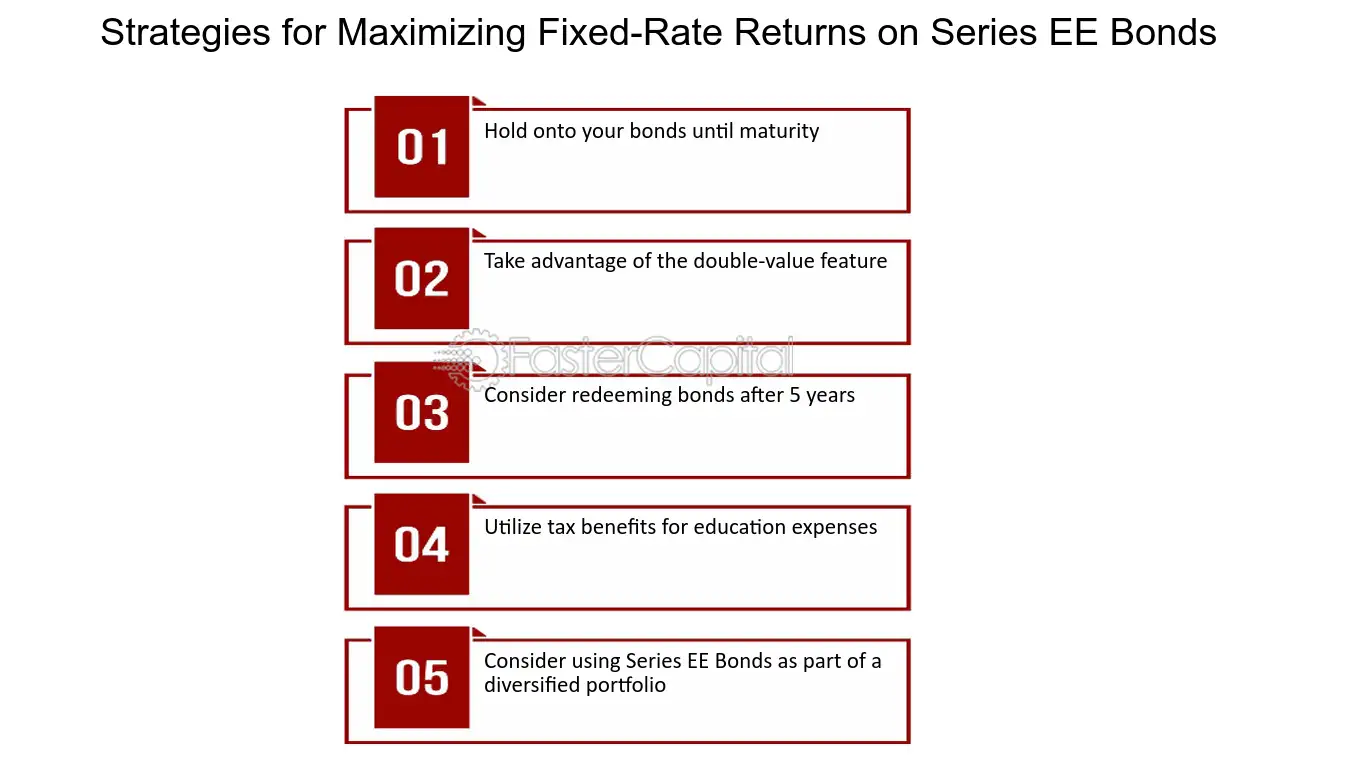 Strategies for Maximizing Fixed-Rate Returns on Series EE Bonds

01
Hold onto your bonds until maturity

02
Take advantage of the double-value feature

03
Consider redeeming bonds after 5 years

04
Utilize tax benefits for education expenses

05
Consider using Series EE Bonds as part of a diversified portfolio

FasterCapital